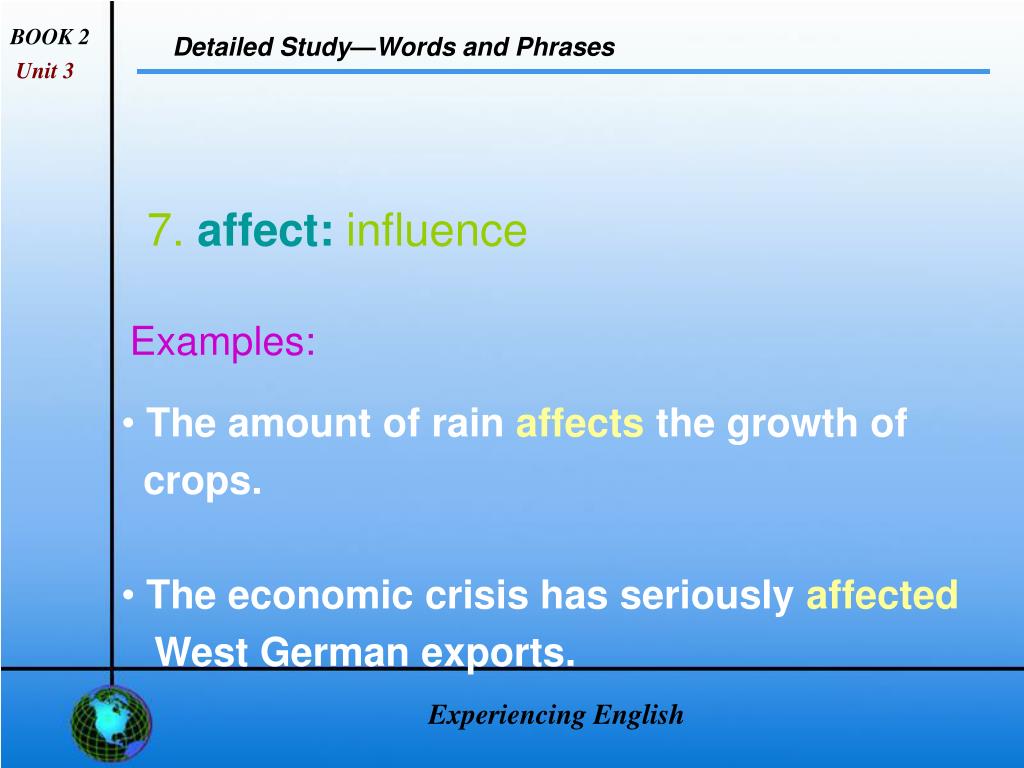 BOOK 2
Unit 3

Detailed Study—Words and Phrases

7. affect: influence

Examples:

• The amount of rain affects the growth of crops.

• The economic crisis has seriously affected West German exports.

Experiencing English